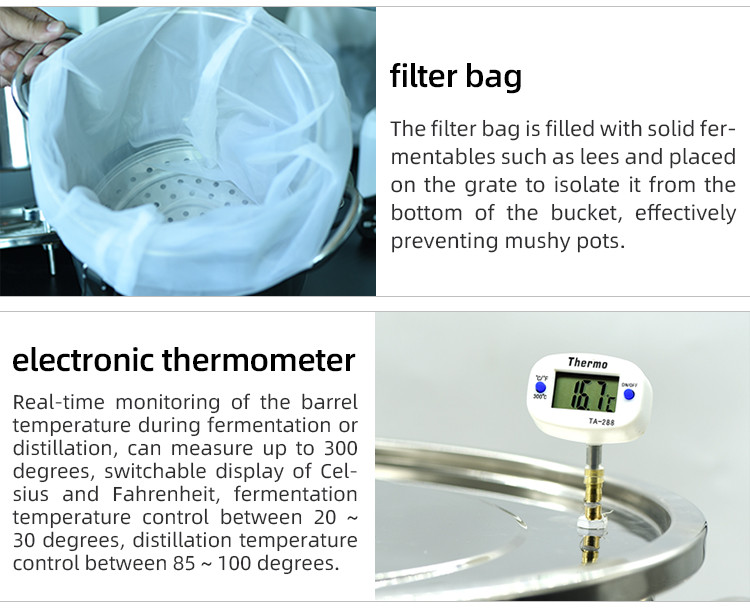 filter bag

The filter bag is filled with solid fermentables such as lees and placed on the grate to isolate it from the bottom of the bucket, effectively preventing mushy pots.

electronic thermometer

Real-time monitoring of the barrel temperature during fermentation or distillation, can measure up to 300 degrees, switchable display of Celsius and Fahrenheit, fermentation temperature control between 20 ~ 30 degrees, distillation temperature control between 85 ~ 100 degrees.

Thermo
°C/°F
300°C
16.7°C
ON/OFF
TA-288